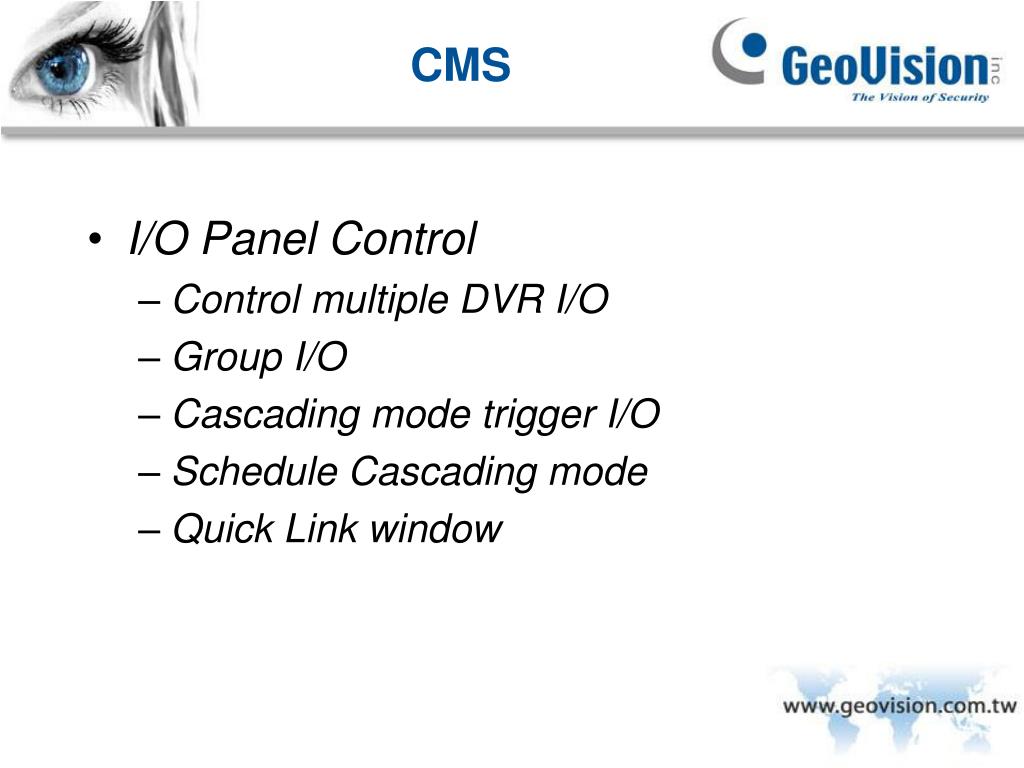 CMS

GeoVision inc
The Vision of Security

• I/O Panel Control
– Control multiple DVR I/O
– Group I/O
– Cascading mode trigger I/O
– Schedule Cascading mode
– Quick Link window

www.geovision.com.tw